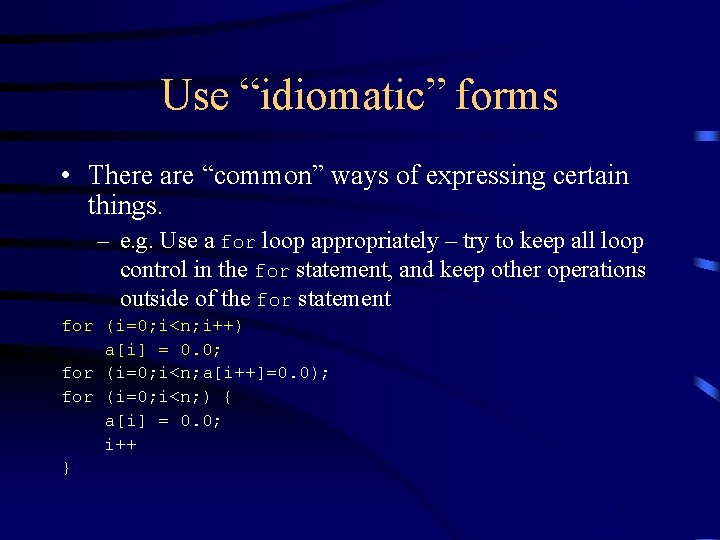 Use “idiomatic” forms

• There are “common” ways of expressing certain things.
– e.g. Use a for loop appropriately – try to keep all loop control in the for statement, and keep other operations outside of the for statement

for (i=0;i<n;i++)
    a[i] = 0.0;
for (i=0;i<n;a[i++]=0.0);
for (i=0;i<n;) {
    a[i] = 0.0;
    i++
}